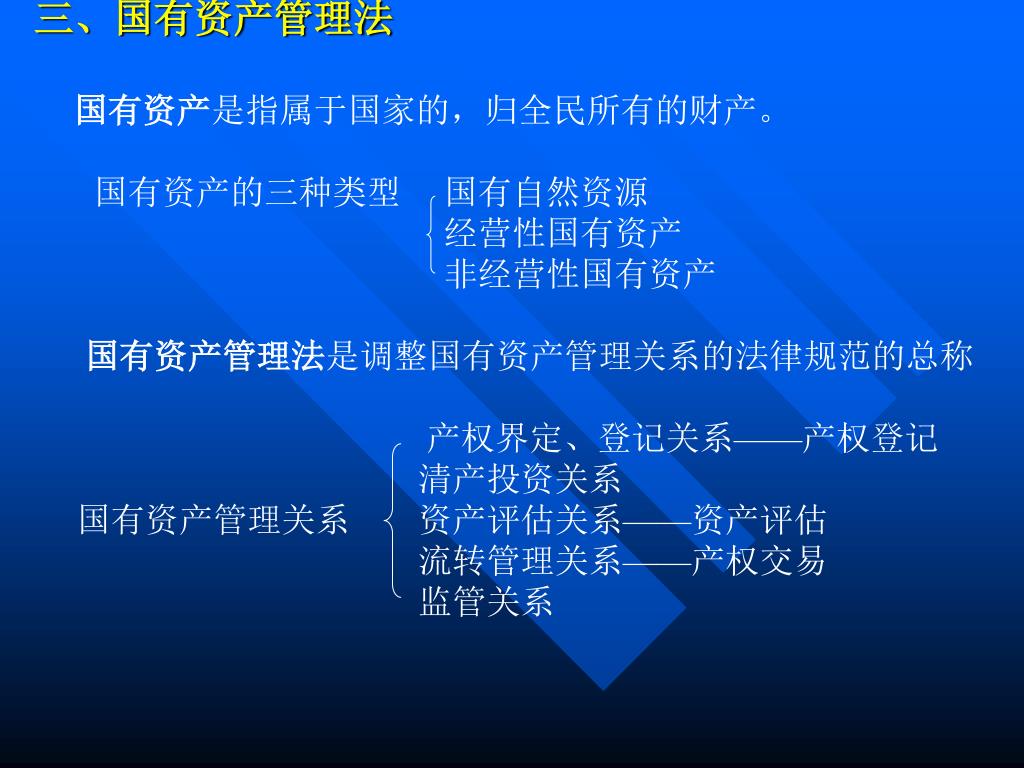 三、国有资产管理法

国有资产是指属于国家的，归全民所有的财产。

国有资产的三种类型

国有自然资源
经营性国有资产
非经营性国有资产

国有资产管理法是调整国有资产管理关系的法律规范的总称

国有资产管理关系

产权界定、登记关系——产权登记
清产投资关系
资产评估关系——资产评估
流转管理关系——产权交易
监管关系